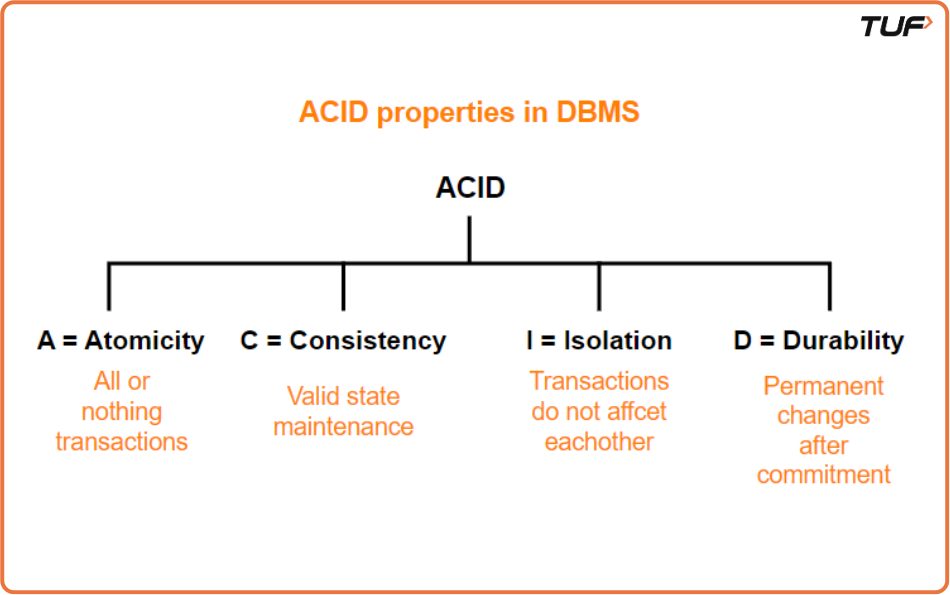 TUF

ACID properties in DBMS

ACID

A = Atomicity
All or nothing transactions

C = Consistency
Valid state maintenance

I = Isolation
Transactions do not affcet eachother

D = Durability
Permanent changes after commitment